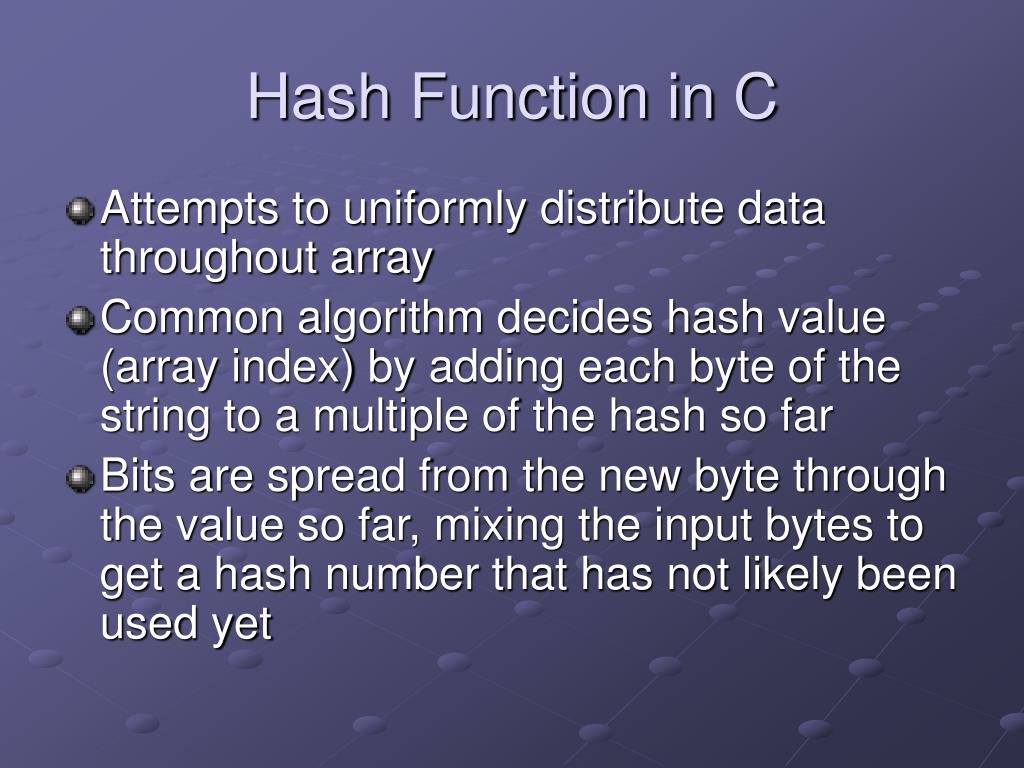 Hash Function in C

Attempts to uniformly distribute data throughout array

Common algorithm decides hash value (array index) by adding each byte of the string to a multiple of the hash so far

Bits are spread from the new byte through the value so far, mixing the input bytes to get a hash number that has not likely been used yet